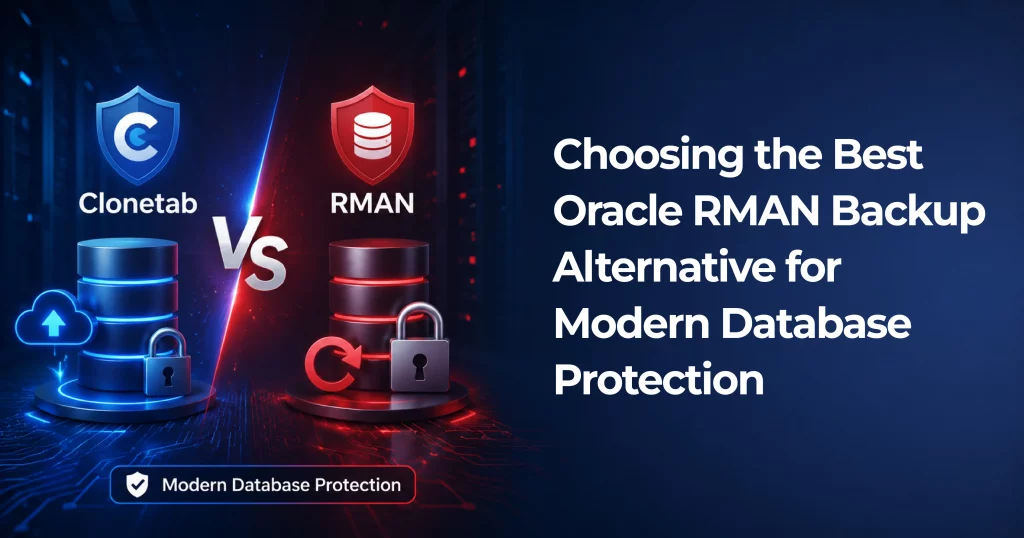 Clonetab

VS

RMAN

Modern Database Protection

Choosing the Best Oracle RMAN Backup Alternative for Modern Database Protection